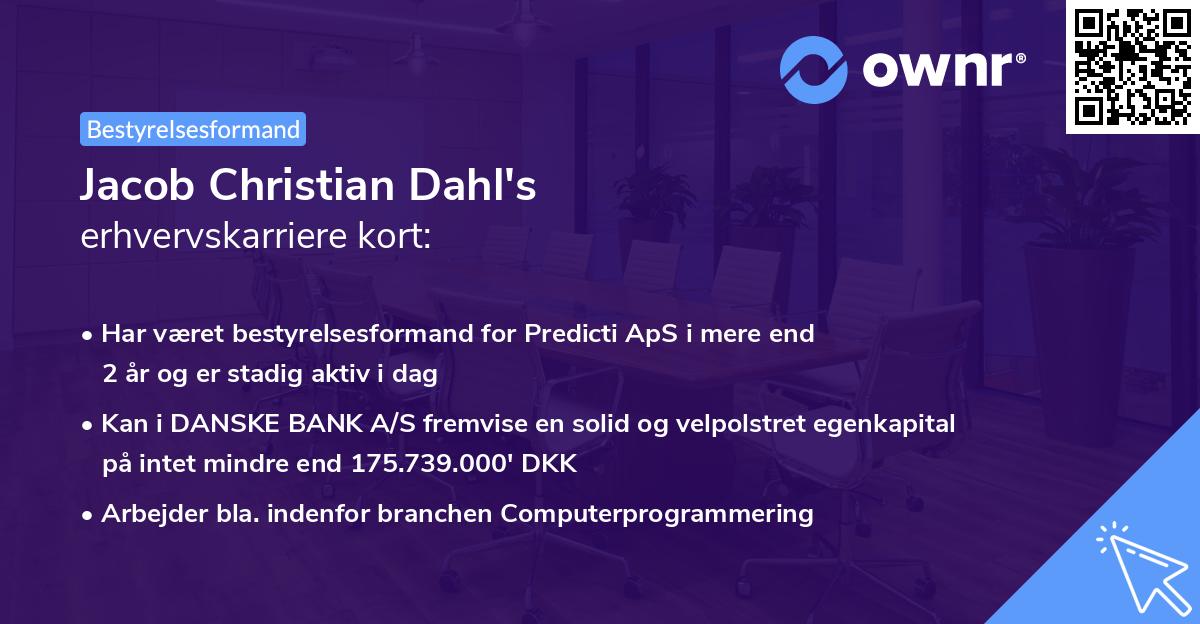 ownr®

Bestyrelsesformand

Jacob Christian Dahl's
erhvervskarriere kort:

• Har været bestyrelsesformand for Predicti ApS i mere end 2 år og er stadig aktiv i dag

• Kan i DANSKE BANK A/S fremvise en solid og velpolstret egenkapital på intet mindre end 175.739.000' DKK

• Arbejder bla. indenfor branchen Computerprogrammering